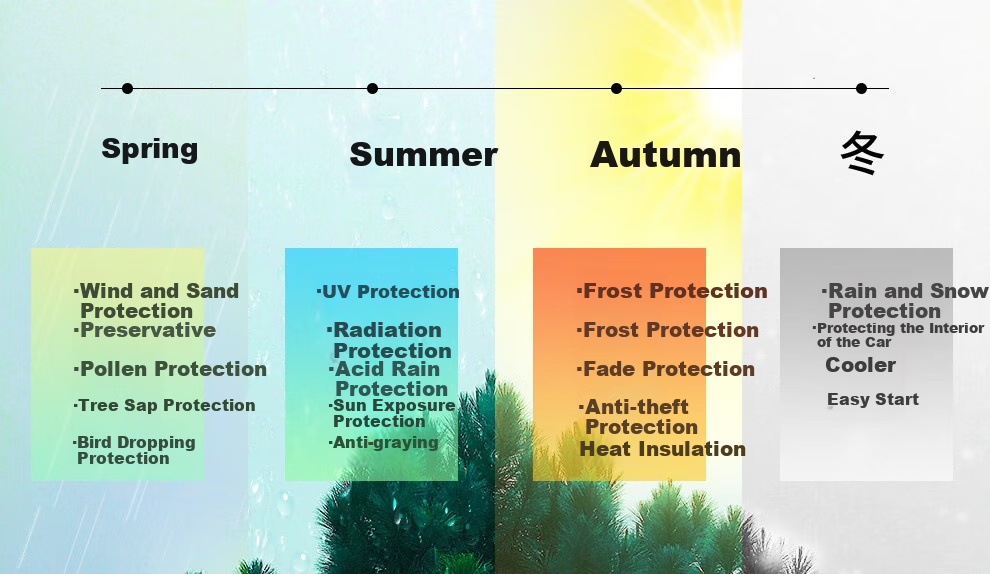 Spring

·Wind and Sand Protection
·Preservative
·Pollen Protection
·Tree Sap Protection
·Bird Dropping Protection

Summer

·UV Protection
·Radiation Protection
·Acid Rain Protection
·Sun Exposure Protection
·Anti-graying

Autumn

·Frost Protection
·Frost Protection
·Fade Protection
·Anti-theft Protection
Heat Insulation

冬

·Rain and Snow Protection
·Protecting the Interior of the Car
Cooler
Easy Start